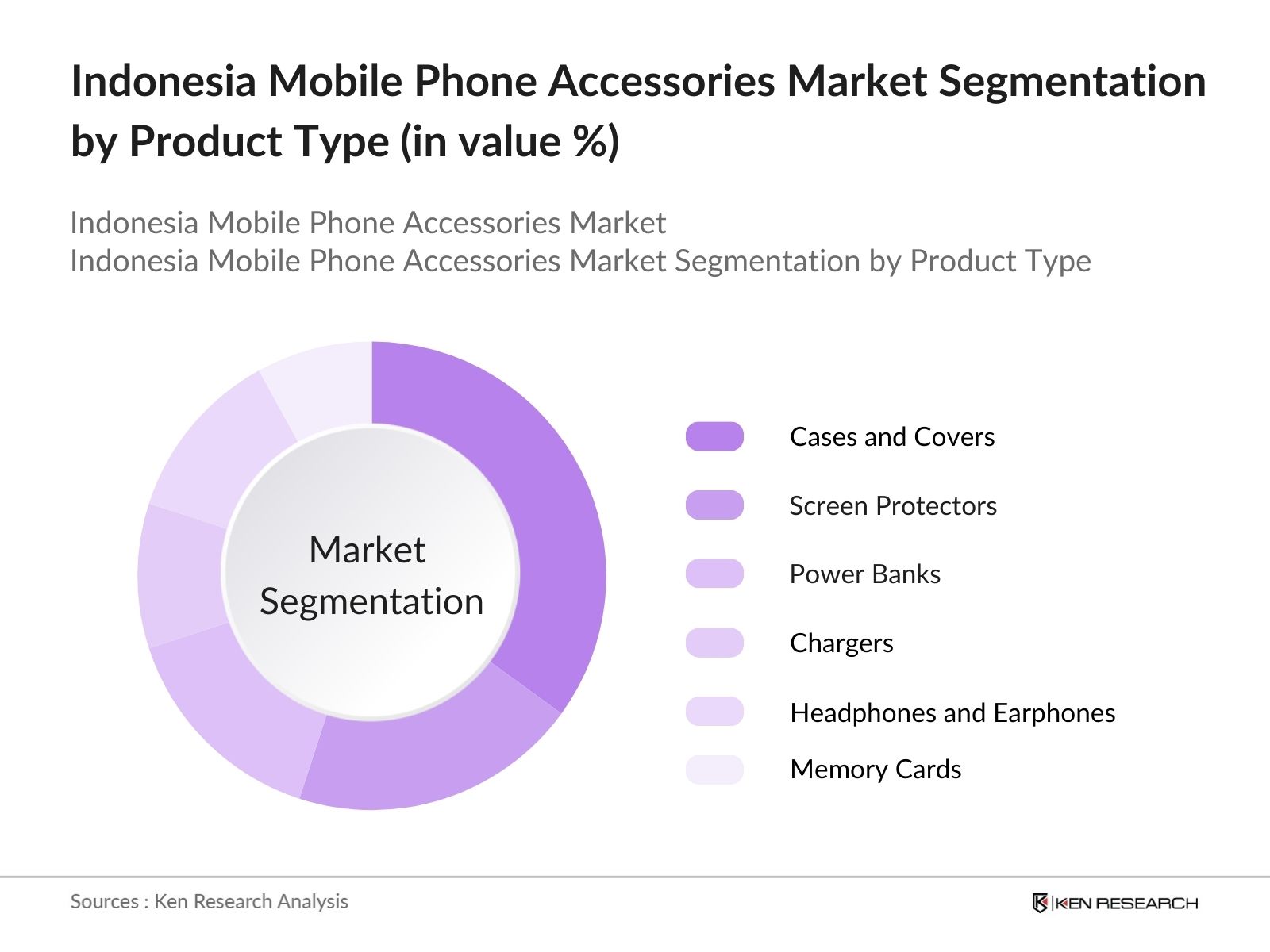 Indonesia Mobile Phone Accessories Market Segmentation by Product Type (in value %)

Indonesia Mobile Phone Accessories Market
Indonesia Mobile Phone Accessories Market Segmentation by Product Type

Market Segmentation

Cases and Covers
Screen Protectors
Power Banks
Chargers
Headphones and Earphones
Memory Cards

Sources : Ken Research Analysis

KEN RESEARCH